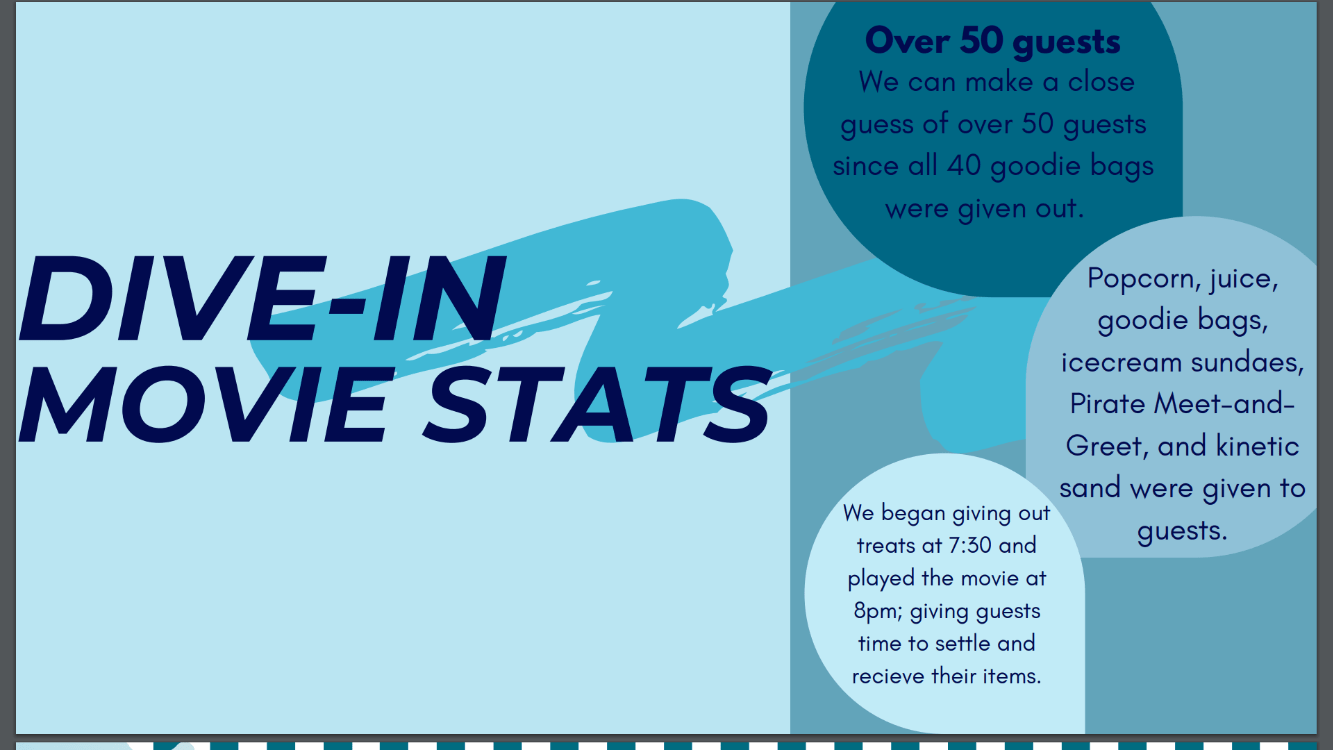 DIVE-IN MOVIE STATS

Over 50 guests
We can make a close guess of over 50 guests since all 40 goodie bags were given out.

Popcorn, juice, goodie bags, icecream sundaes, Pirate Meet-and-Greet, and kinetic sand were given to guests.

We began giving out treats at 7:30 and played the movie at 8pm; giving guests time to settle and recieve their items.